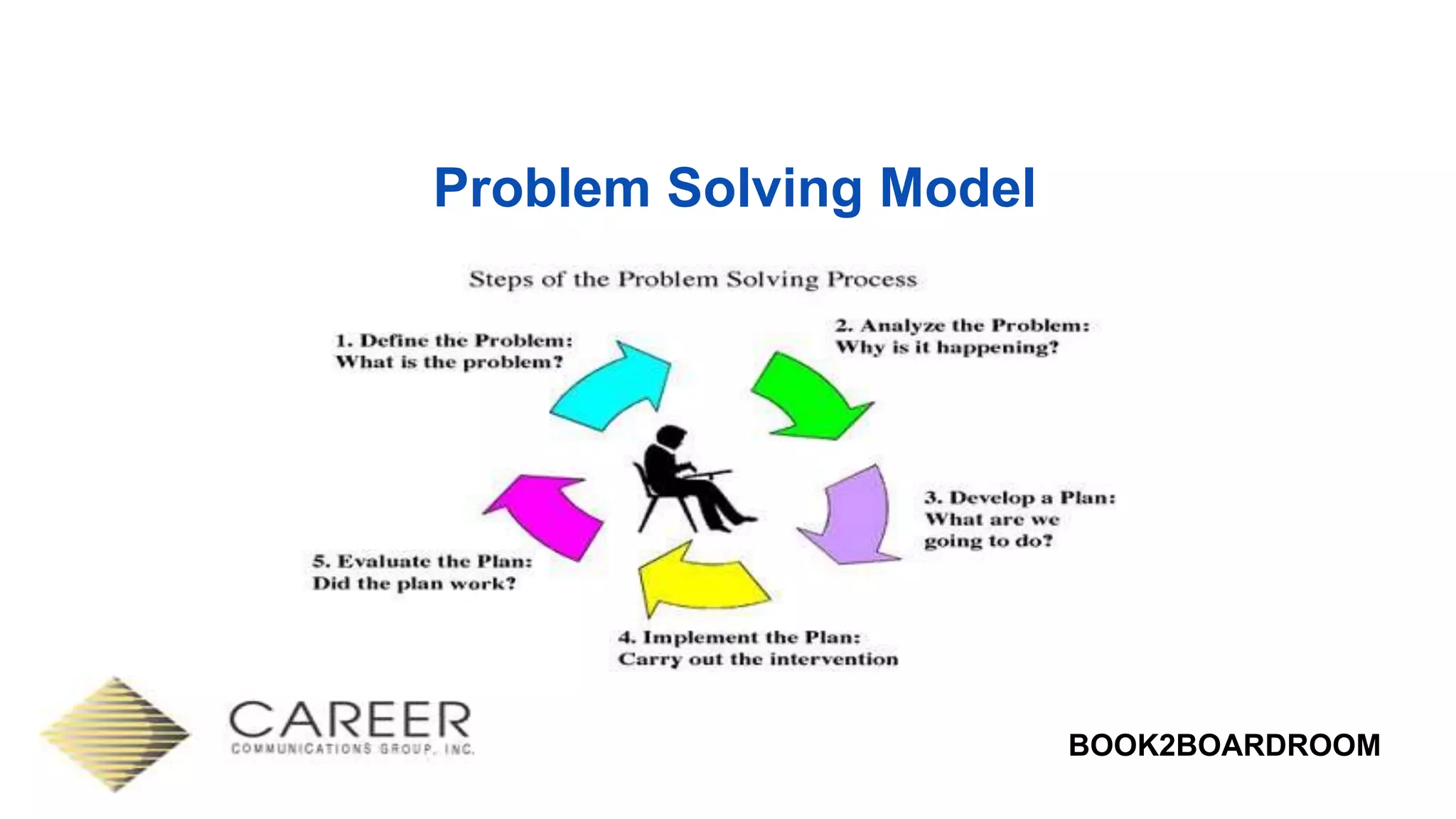 Problem Solving Model

Steps of the Problem Solving Process

1. Define the Problem:
What is the problem?

2. Analyze the Problem:
Why is it happening?

3. Develop a Plan:
What are we going to do?

4. Implement the Plan:
Carry out the intervention

5. Evaluate the Plan:
Did the plan work?

CAREER
COMMUNICATIONS GROUP, INC.

BOOK2BOARDROOM